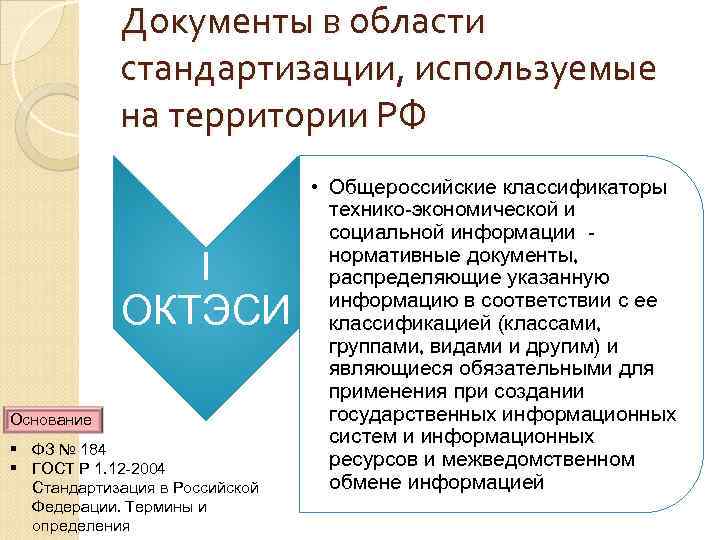 Документы в области стандартизации, используемые на территории РФ

I
ОКТЭСИ

• Общероссийские классификаторы технико-экономической и социальной информации - нормативные документы, распределяющие указанную информацию в соответствии с ее классификацией (классами, группами, видами и другим) и являющиеся обязательными для применения при создании государственных информационных систем и информационных ресурсов и межведомственном обмене информацией

Основание

▪ ФЗ № 184
▪ ГОСТ Р 1.12-2004 Стандартизация в Российской Федерации. Термины и определения